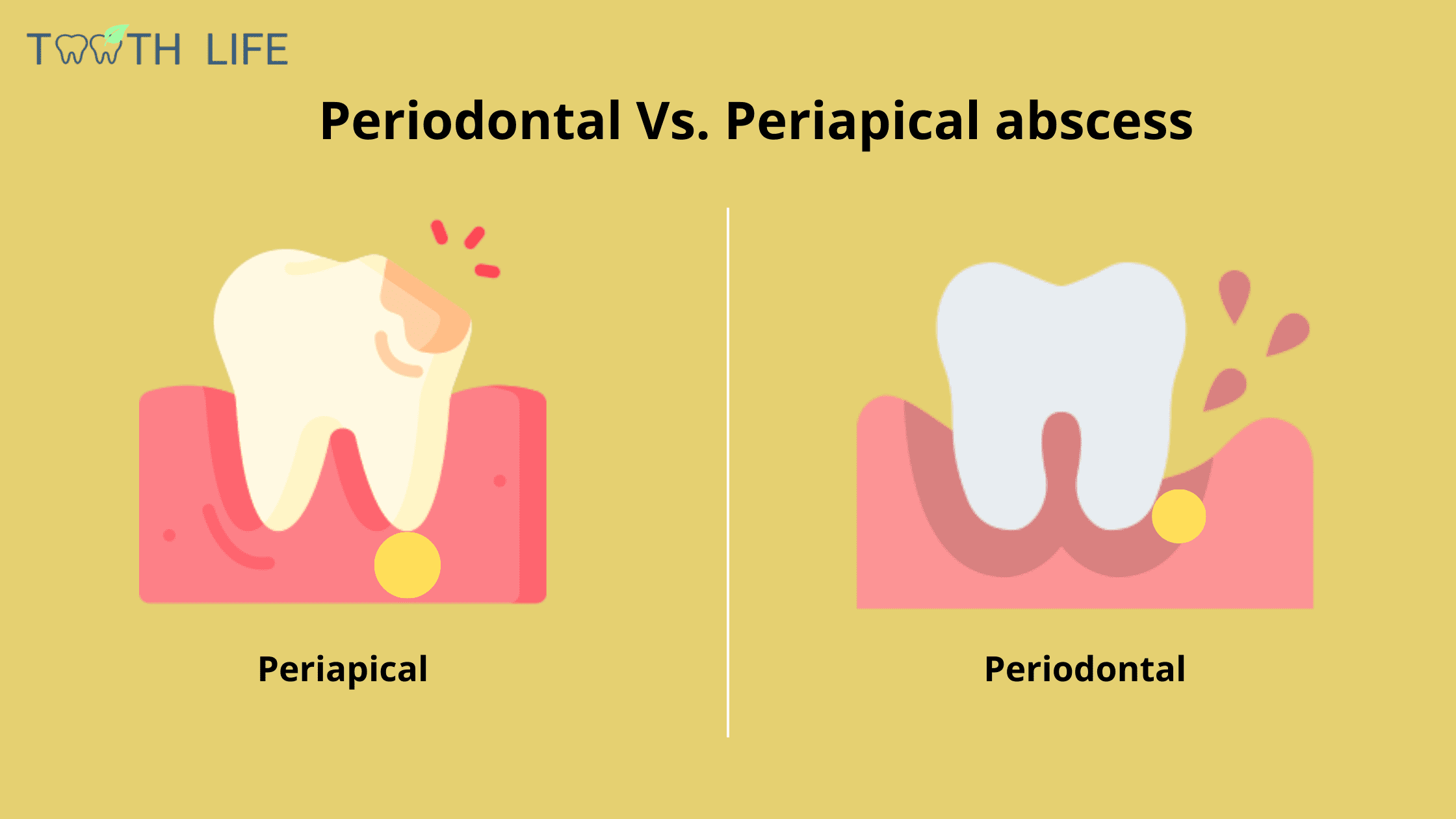 TOOTH LIFE

Periodontal Vs. Periapical abscess

Periapical

Periodontal